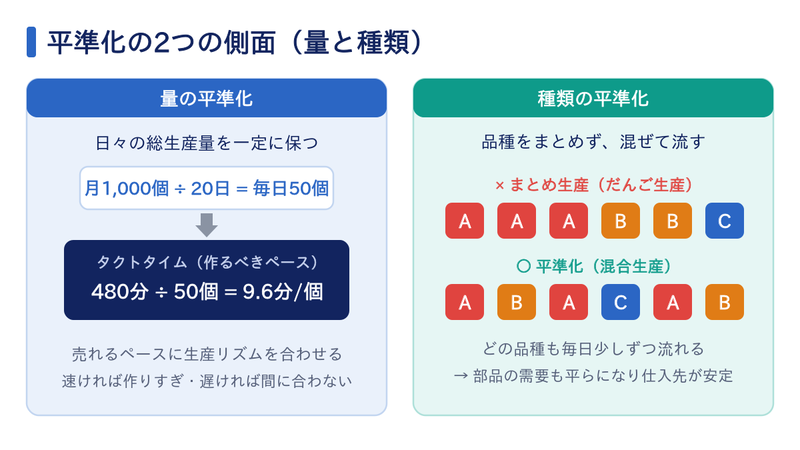 平準化の2つの側面（量と種類）

量の平準化

日々の総生産量を一定に保つ

月1,000個 ÷ 20日 = 毎日50個

タクトタイム（作るべきペース）

480分 ÷ 50個 = 9.6分/個

売れるペースに生産リズムを合わせる

速ければ作りすぎ・遅ければ間に合わない

種類の平準化

品種をまとめず、混ぜて流す

× まとめ生産（だんご生産）

A A A B B C

○ 平準化（混合生産）

A B A C A B

どの品種も毎日少しずつ流れる

→ 部品の需要も平らになり仕入先が安定